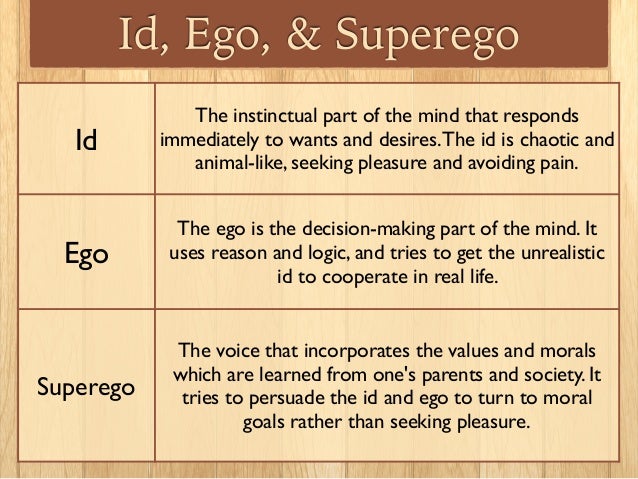 Id, Ego, & Superego

| | |
|---|---|
| Id | The instinctual part of the mind that responds immediately to wants and desires. The id is chaotic and animal-like, seeking pleasure and avoiding pain. |
| Ego | The ego is the decision-making part of the mind. It uses reason and logic, and tries to get the unrealistic id to cooperate in real life. |
| Superego | The voice that incorporates the values and morals which are learned from one's parents and society. It tries to persuade the id and ego to turn to moral goals rather than seeking pleasure. |